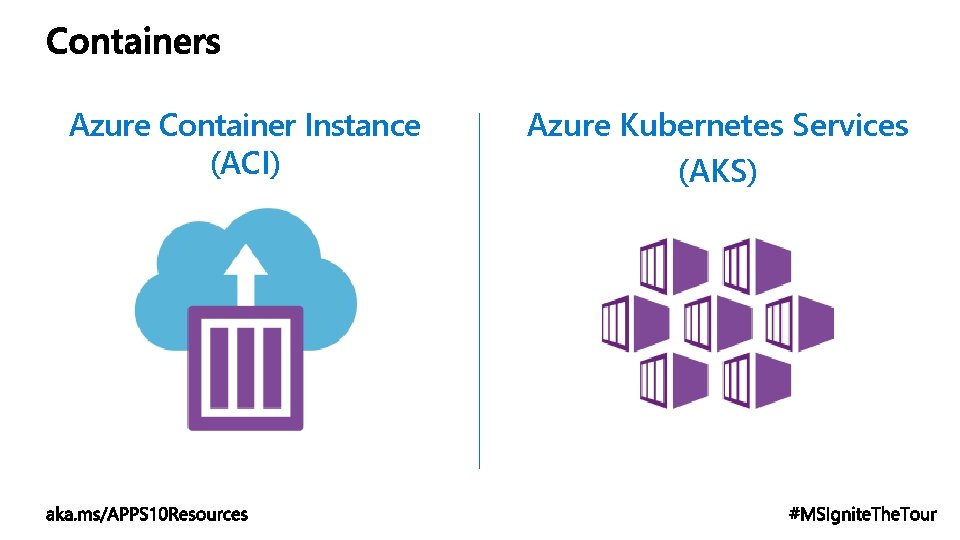 Containers

Azure Container Instance (ACI)

Azure Kubernetes Services (AKS)

aka.ms/APPS10Resources

#MSIgniteTheTour